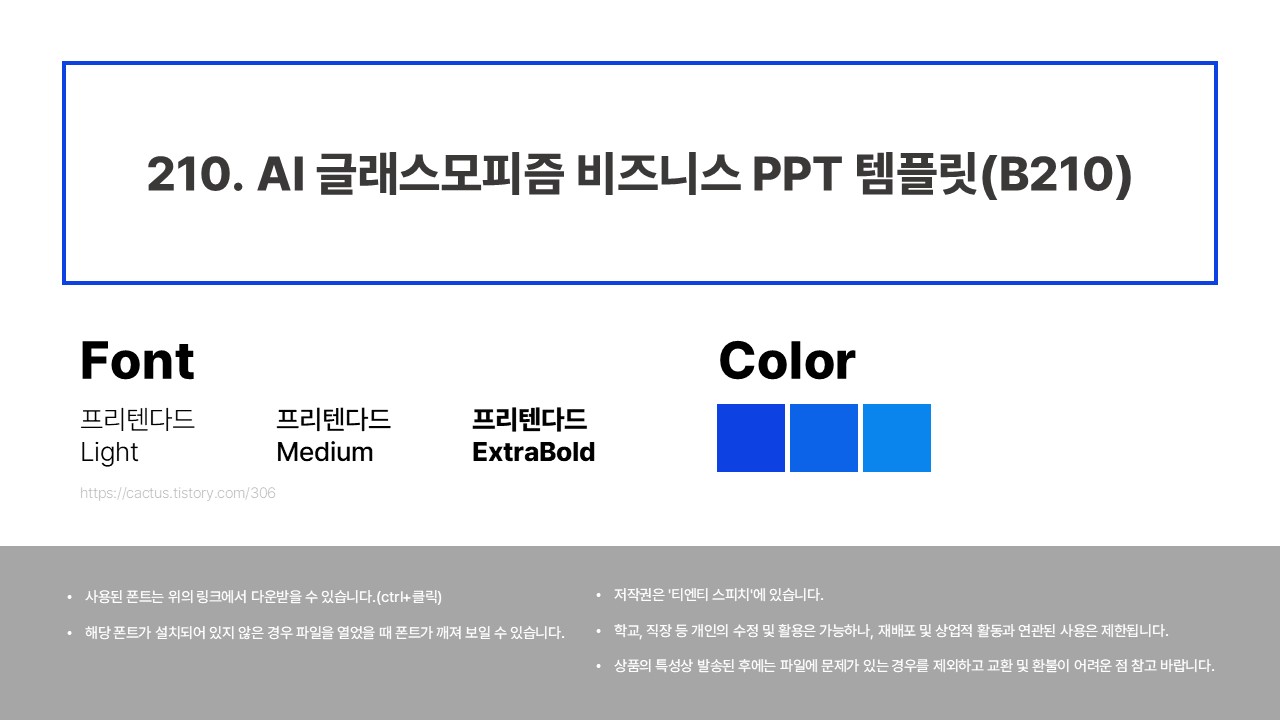 210. AI 글래스모피즘 비즈니스 PPT 템플릿(B210)

Font

프리텐다드 Light

프리텐다드 Medium

프리텐다드 ExtraBold

https://cactus.tistory.com/306

Color

• 사용된 폰트는 위의 링크에서 다운받을 수 있습니다.(ctrl+클릭)

• 해당 폰트가 설치되어 있지 않은 경우 파일을 열었을 때 폰트가 깨져 보일 수 있습니다.

• 저작권은 '티엔티 스피치'에 있습니다.

• 학교, 직장 등 개인의 수정 및 활용은 가능하나, 재배포 및 상업적 활동과 연관된 사용은 제한됩니다.

• 상품의 특성상 발송된 후에는 파일에 문제가 있는 경우를 제외하고 교환 및 환불이 어려운 점 참고 바랍니다.